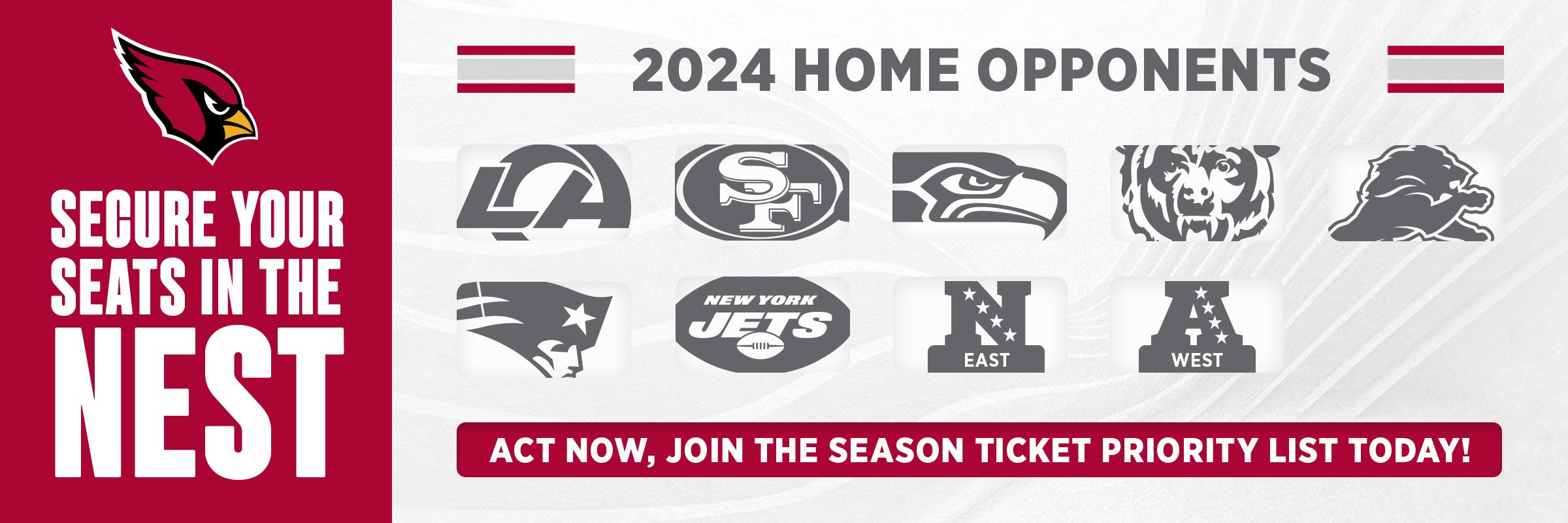 SECURE YOUR SEATS IN THE NEST

2024 HOME OPPONENTS

LA

SF

NEW YORK JETS

N EAST

A WEST

ACT NOW, JOIN THE SEASON TICKET PRIORITY LIST TODAY!